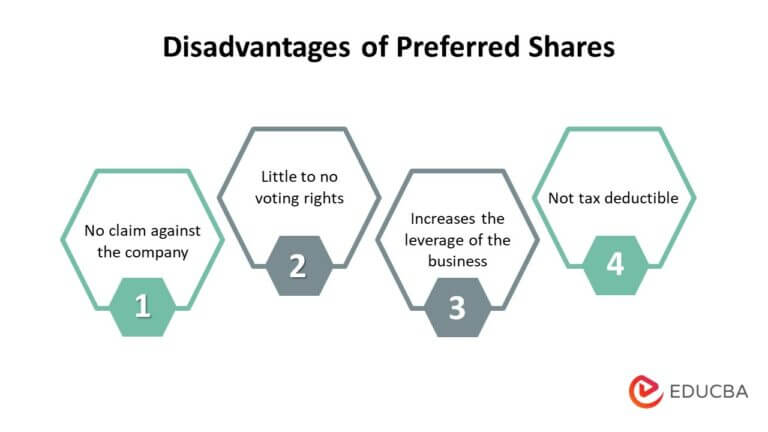 Disadvantages of Preferred Shares

No claim against the company
1

Little to no voting rights
2

Increases the leverage of the business
3

Not tax deductible
4

EDUCBA